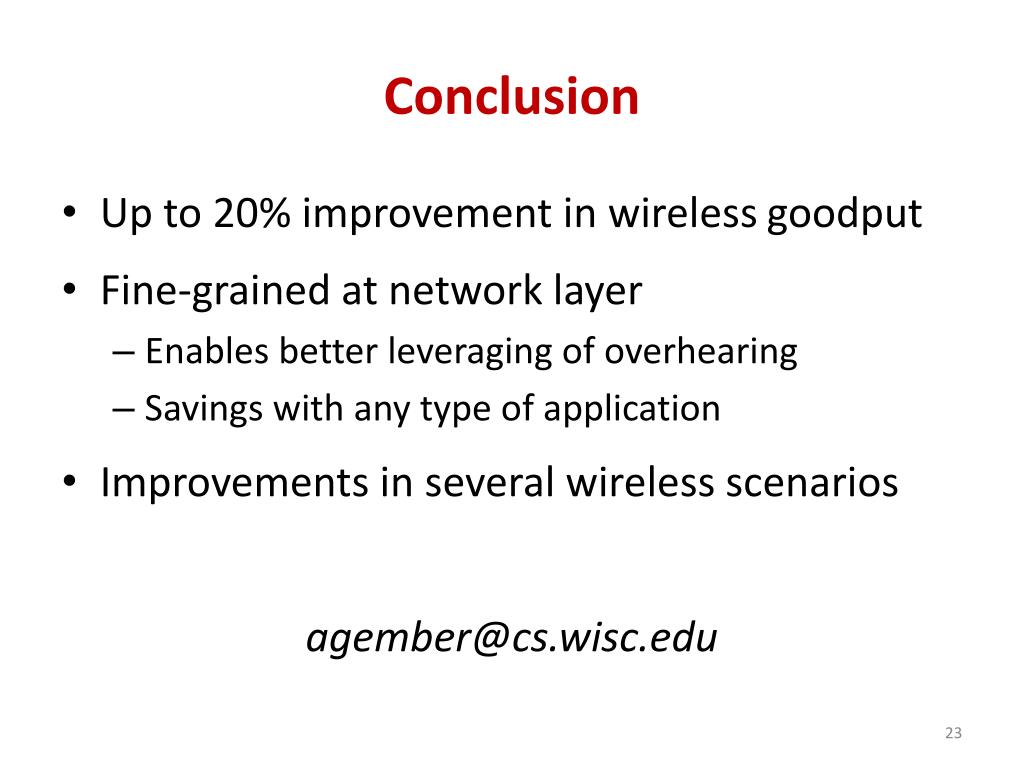 Conclusion

• Up to 20% improvement in wireless goodput

• Fine-grained at network layer
– Enables better leveraging of overhearing
– Savings with any type of application

• Improvements in several wireless scenarios

agember@cs.wisc.edu

23